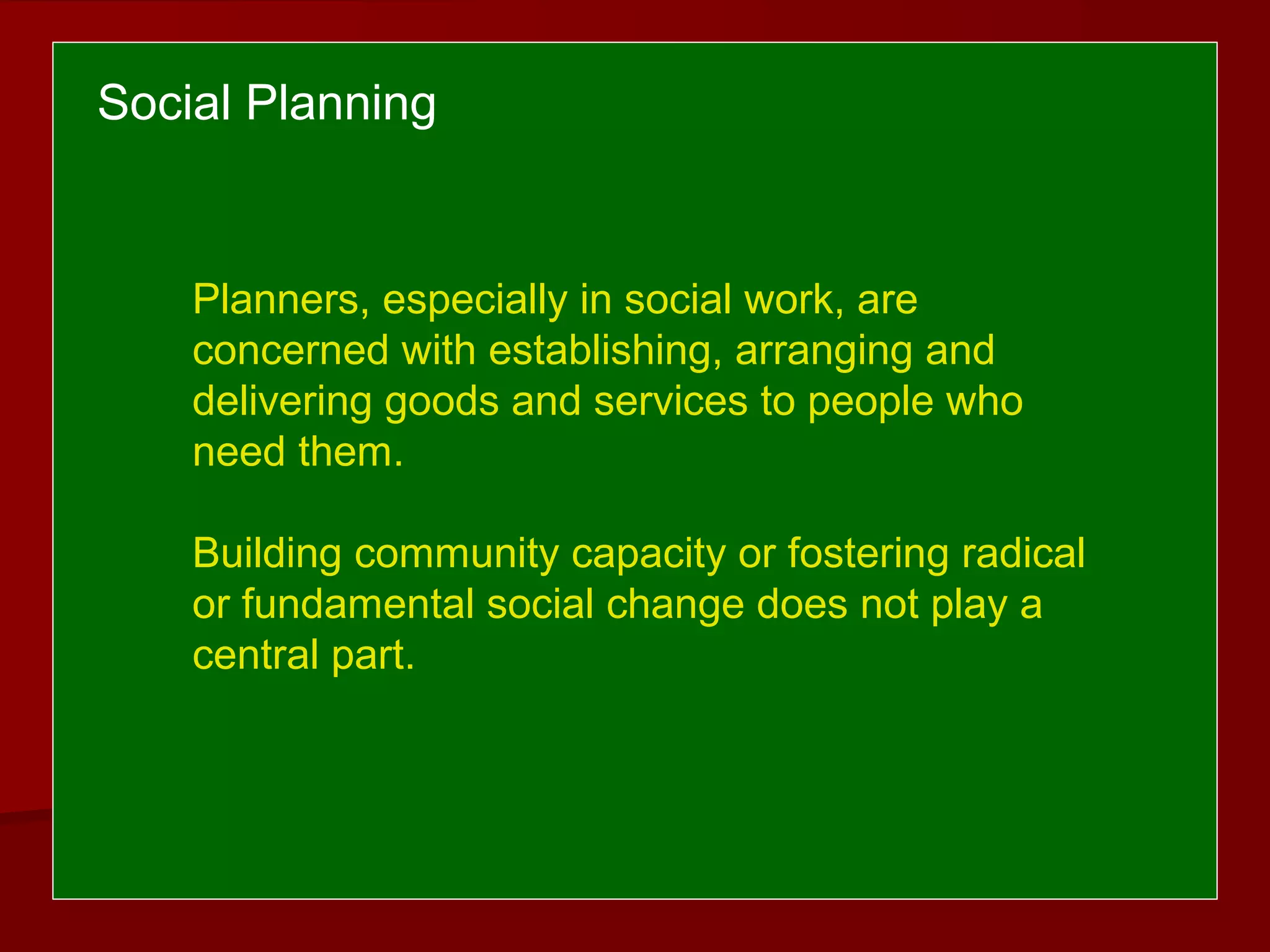 Social Planning

Planners, especially in social work, are concerned with establishing, arranging and delivering goods and services to people who need them.

Building community capacity or fostering radical or fundamental social change does not play a central part.